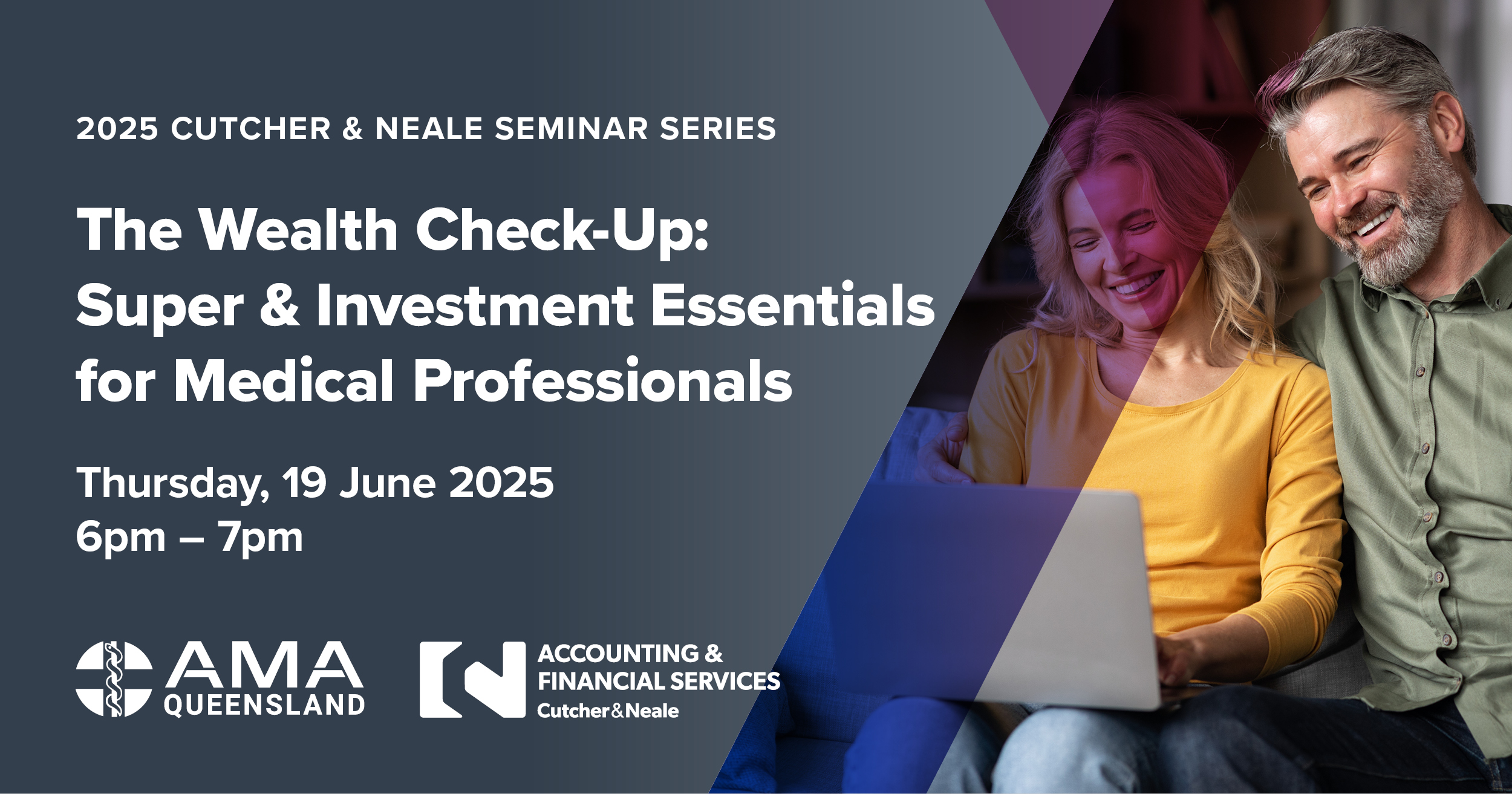 2025 CUTCHER & NEALE SEMINAR SERIES

The Wealth Check-Up: Super & Investment Essentials for Medical Professionals

Thursday, 19 June 2025
6pm – 7pm

AMA QUEENSLAND

ACCOUNTING & FINANCIAL SERVICES
Cutcher&Neale